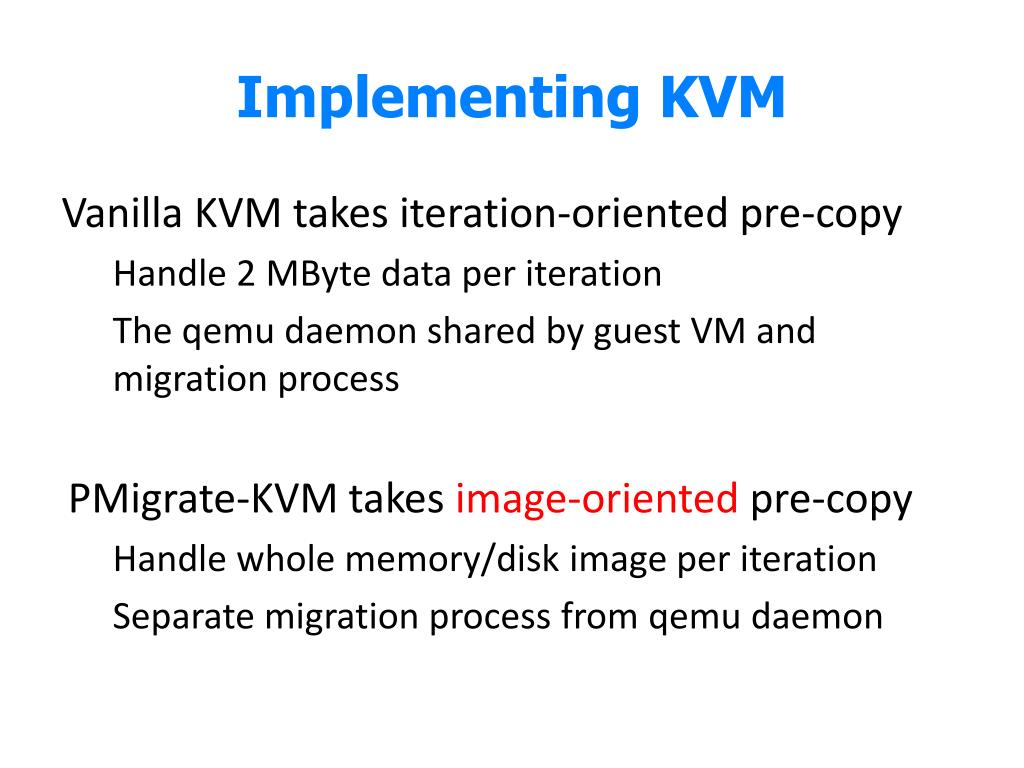 Implementing KVM

Vanilla KVM takes iteration-oriented pre-copy

Handle 2 MByte data per iteration

The qemu daemon shared by guest VM and migration process

PMigrate-KVM takes image-oriented pre-copy

Handle whole memory/disk image per iteration

Separate migration process from qemu daemon